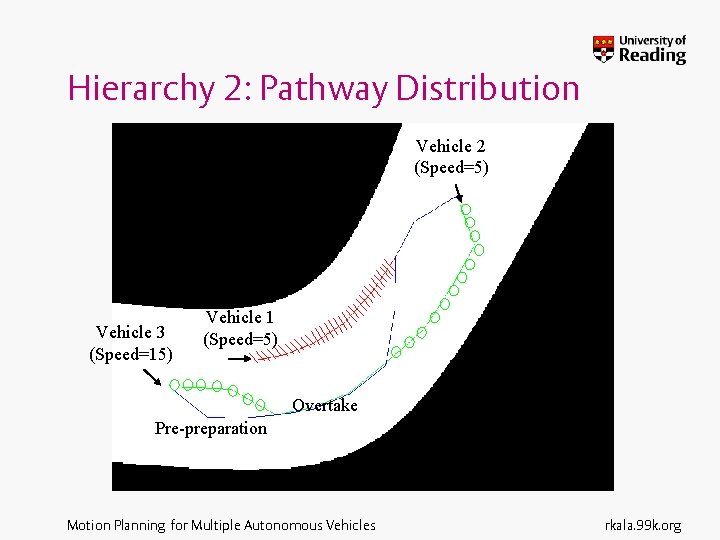 University of Reading

Hierarchy 2: Pathway Distribution

Vehicle 2
(Speed=5)

Vehicle 1
(Speed=5)

Vehicle 3
(Speed=15)

Overtake

Pre-preparation

Motion Planning for Multiple Autonomous Vehicles

rkala.99k.org